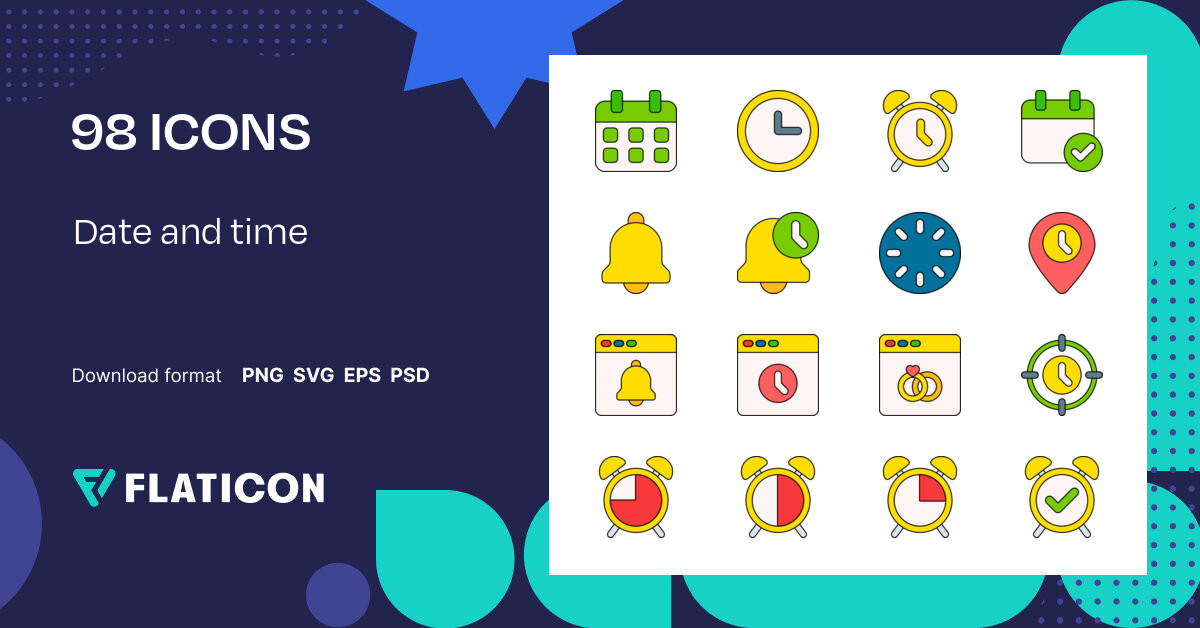 98 ICONS

Date and time

Download format PNG SVG EPS PSD

FLATICON